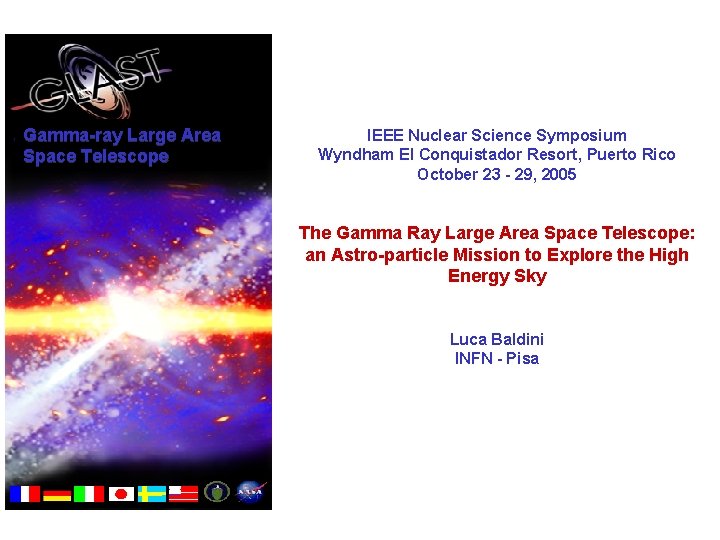 GLAST

Gamma-ray Large Area Space Telescope

NASA

IEEE Nuclear Science Symposium
Wyndham El Conquistador Resort, Puerto Rico
October 23 - 29, 2005

The Gamma Ray Large Area Space Telescope: an Astro-particle Mission to Explore the High Energy Sky

Luca Baldini
INFN - Pisa